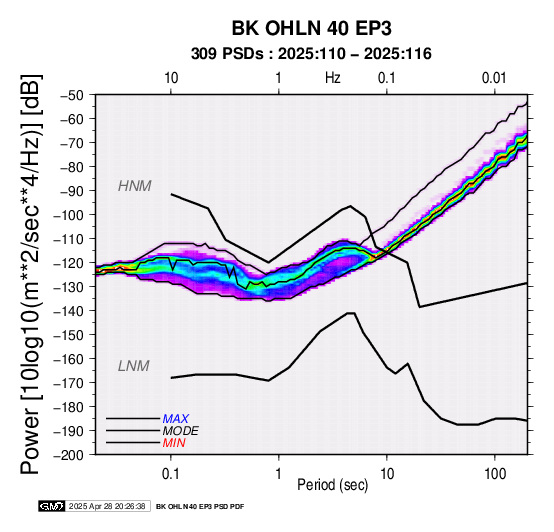 BK OHLN 40 EP3
309 PSDs : 2025:110 – 2025:116

10
1
Hz
0.1
0.01

Power [10log10(m**2/sec**4/Hz)] [dB]

−50
−60
−70
−80
−90
−100
−110
−120
−130
−140
−150
−160
−170
−180
−190
−200

HNM
LNM

MAX
MODE
MIN

0.1
1
10
100
Period (sec)

GMT 2025 Apr 28 20:26:38 BK OHLN 40 EP3 PSD PDF